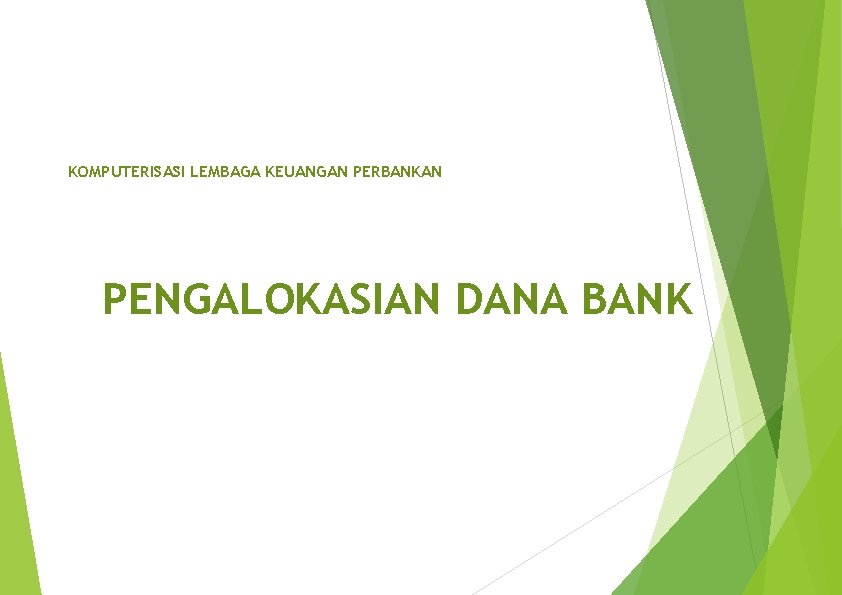 KOMPUTERISASI LEMBAGA KEUANGAN PERBANKAN

PENGALOKASIAN DANA BANK